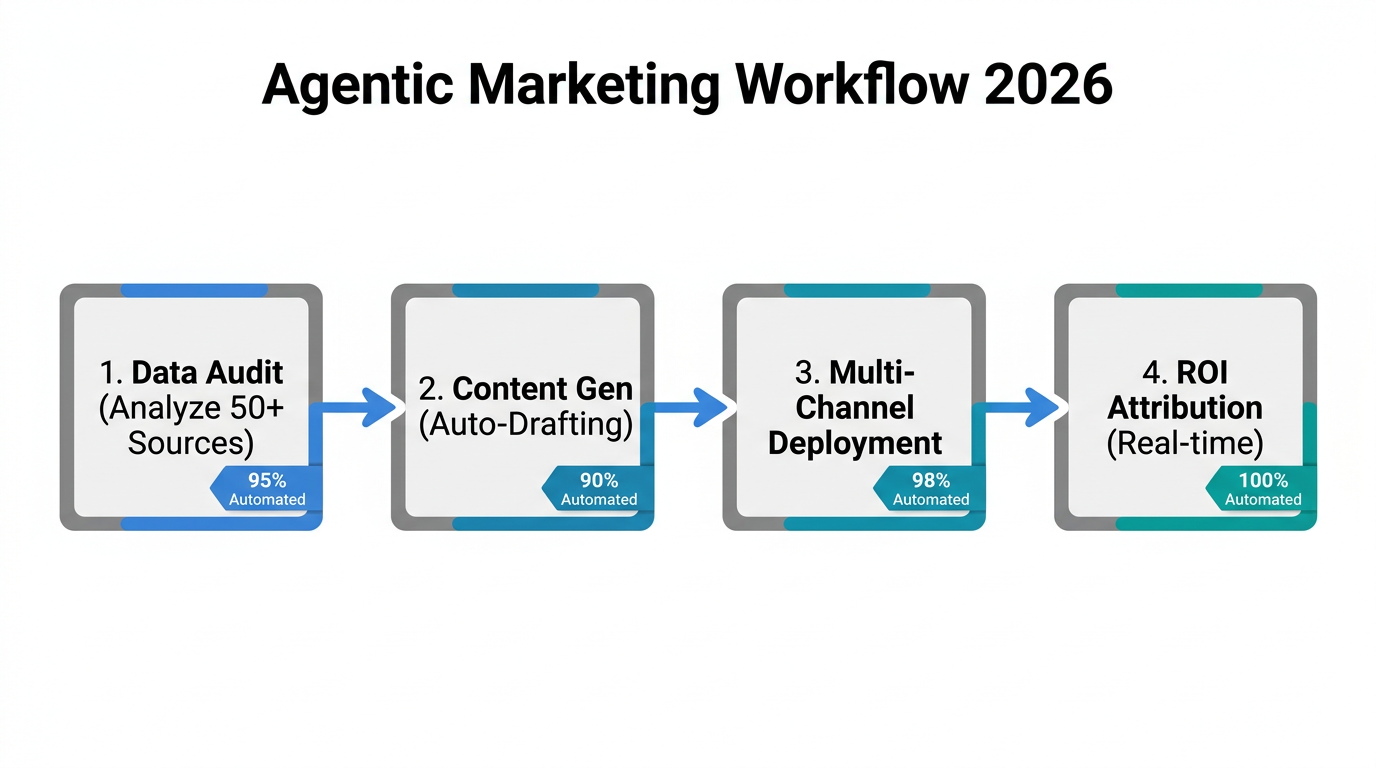 Agentic Marketing Workflow 2026

1. Data Audit (Analyze 50+ Sources)

95% Automated

2. Content Gen (Auto-Drafting)

90% Automated

3. Multi-Channel Deployment

98% Automated

4. ROI Attribution (Real-time)

100% Automated